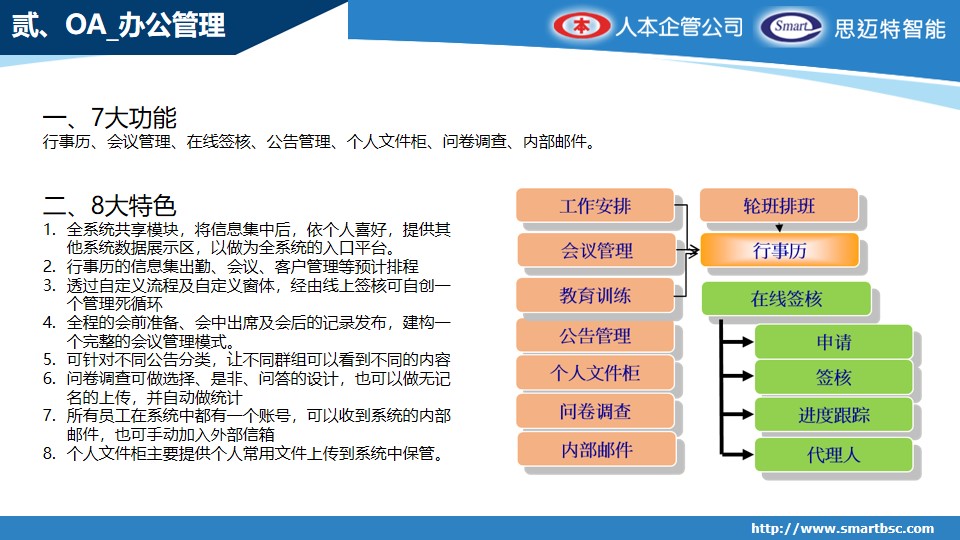 贰、OA_办公管理

本 人本企管公司 Smart 思迈特智能

一、7大功能
行事历、会议管理、在线签核、公告管理、个人文件柜、问卷调查、内部邮件。

二、8大特色
1. 全系统共享模块，将信息集中后，依个人喜好，提供其他系统数据展示区，以做为全系统的入口平台。
2. 行事历的信息集出勤、会议、客户管理等预计排程
3. 透过自定义流程及自定义窗体，经由线上签核可自创一个管理死循环
4. 全程的会前准备、会中出席及会后的记录发布，建构一个完整的会议管理模式。
5. 可针对不同公告分类，让不同群组可以看到不同的内容
6. 问卷调查可做选择、是非、问答的设计，也可以做无记名的上传，并自动做统计
7. 所有员工在系统中都有一个账号，可以收到系统的内部邮件，也可手动加入外部信箱
8. 个人文件柜主要提供个人常用文件上传到系统中保管。

工作安排
会议管理
教育训练
公告管理
个人文件柜
问卷调查
内部邮件
轮班排班
行事历
在线签核
申请
签核
进度跟踪
代理人

http://www.smartbsc.com